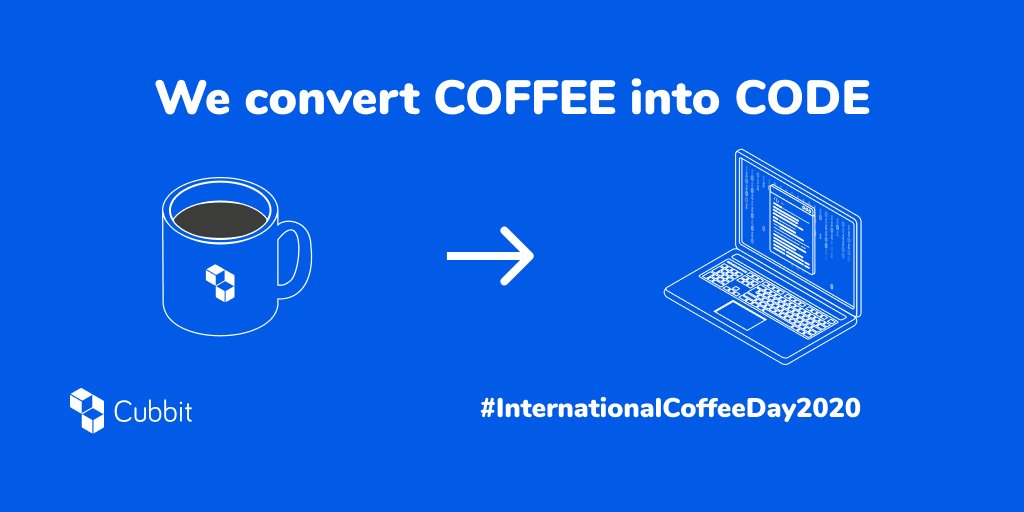 We convert COFFEE into CODE

Cubbit

#InternationalCoffeeDay2020